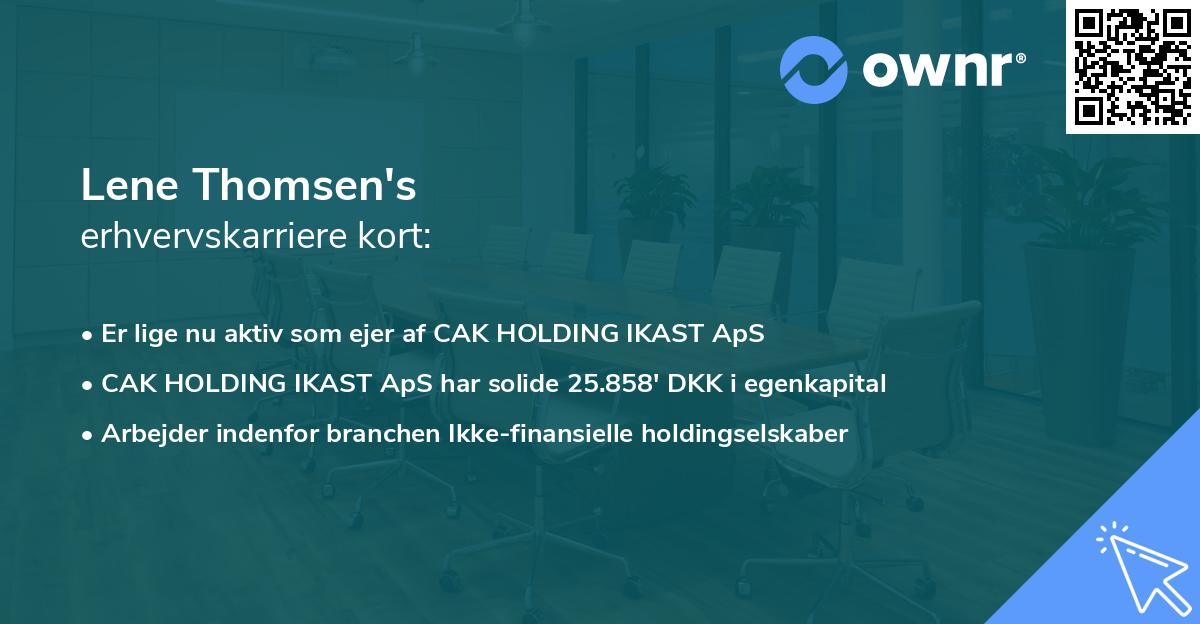 ownr®

Lene Thomsen's
erhvervskarriere kort:

• Er lige nu aktiv som ejer af CAK HOLDING IKAST ApS
• CAK HOLDING IKAST ApS har solide 25.858' DKK i egenkapital
• Arbejder indenfor branchen Ikke-finansielle holdingselskaber